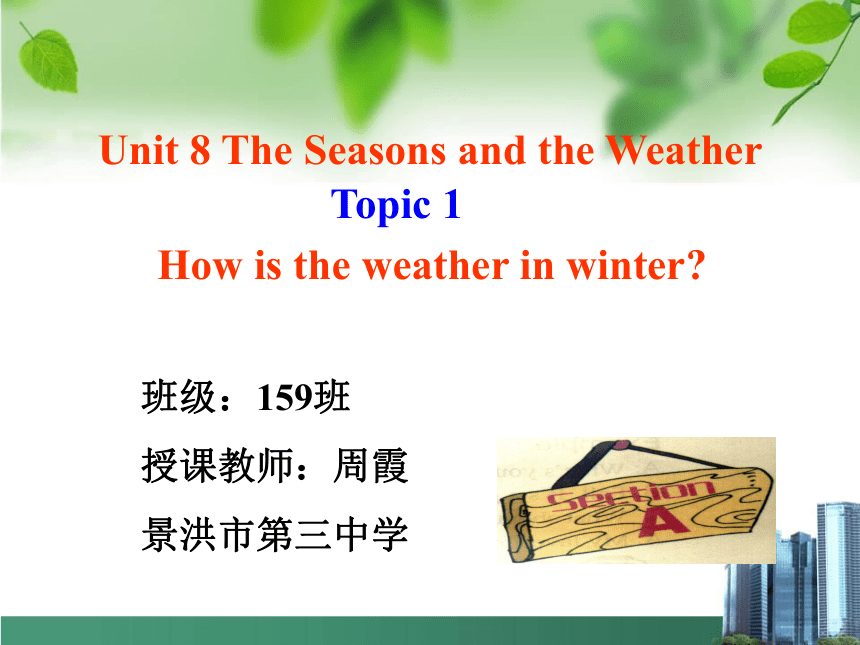 Unit 8 The Seasons and the Weather
Topic 1
How is the weather in winter?

班级：159班
授课教师：周霞
景洪市第三中学

Section
A